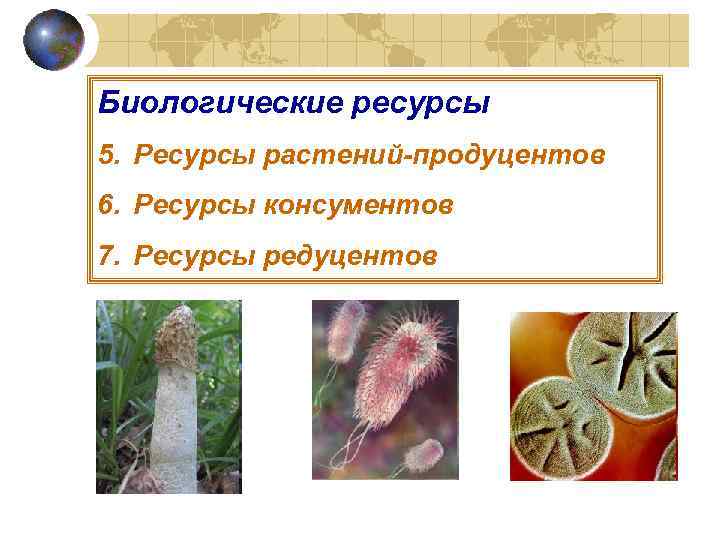 Биологические ресурсы

5. Ресурсы растений-продуцентов

6. Ресурсы консументов

7. Ресурсы редуцентов